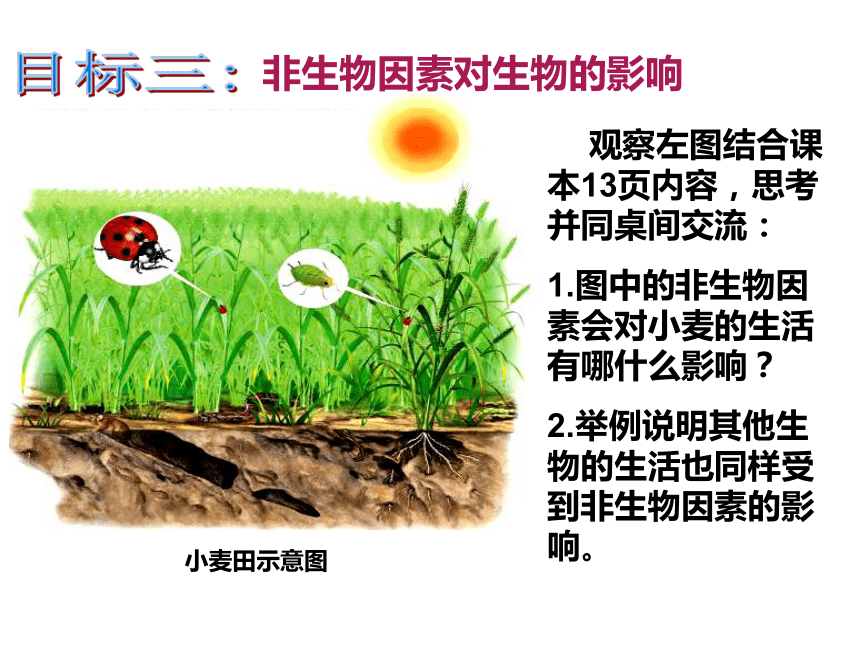 目标三：非生物因素对生物的影响

观察左图结合课本13页内容，思考并同桌间交流：

1.图中的非生物因素会对小麦的生活有哪什么影响？

2.举例说明其他生物的生活也同样受到非生物因素的影响。

小麦田示意图